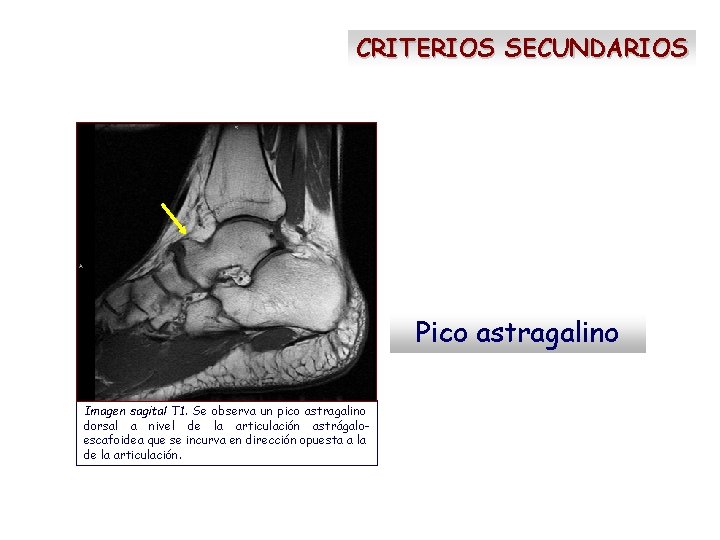 CRITERIOS SECUNDARIOS

Imagen sagital T1. Se observa un pico astragalino dorsal a nivel de la articulación astrágalo-escafoidea que se incurva en dirección opuesta a la de la articulación.

Pico astragalino